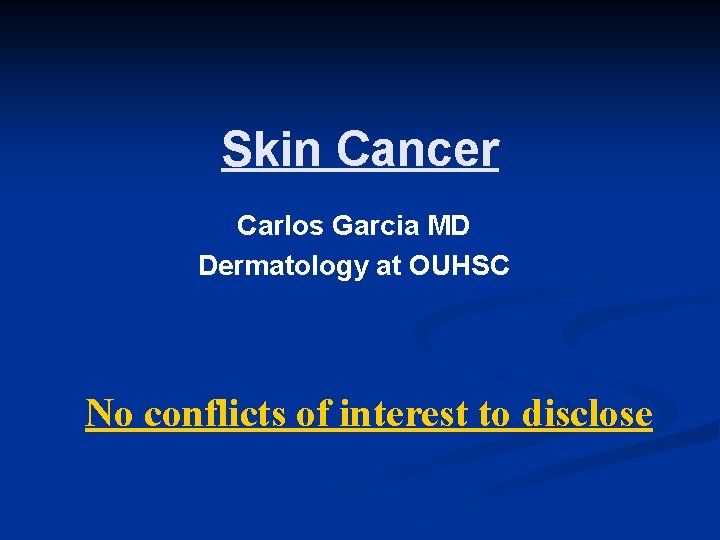 Skin Cancer

Carlos Garcia MD
Dermatology at OUHSC

No conflicts of interest to disclose